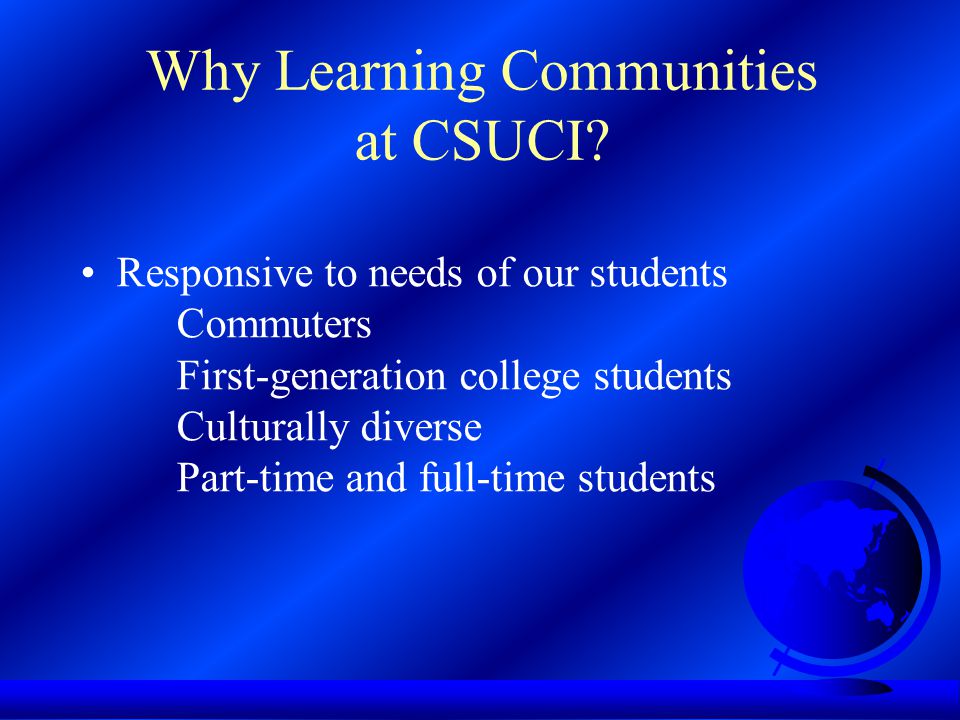 Why Learning Communities at CSUCI?

• Responsive to needs of our students
Commuters
First-generation college students
Culturally diverse
Part-time and full-time students